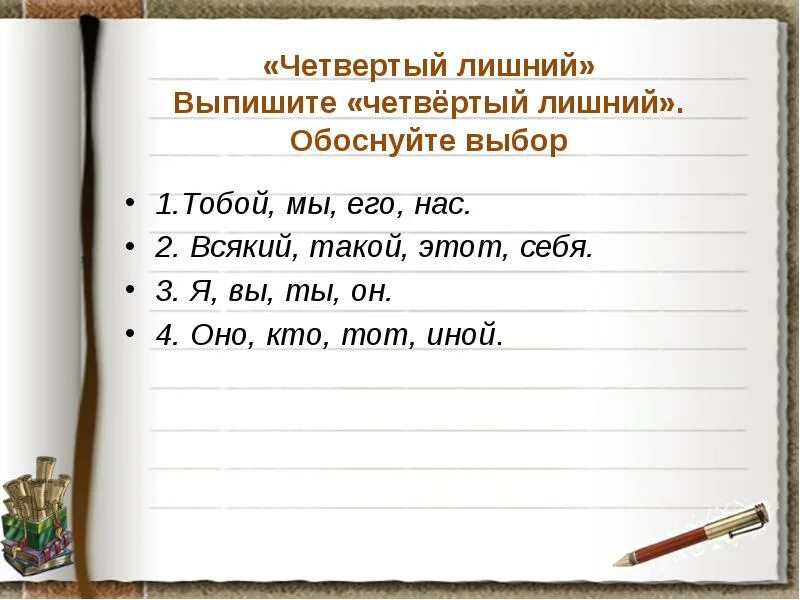 «Четвертый лишний»
Выпишите «четвёртый лишний».
Обоснуйте выбор

• 1.Тобой, мы, его, нас.
• 2. Всякий, такой, этот, себя.
• 3. Я, вы, ты, он.
• 4. Оно, кто, тот, иной.